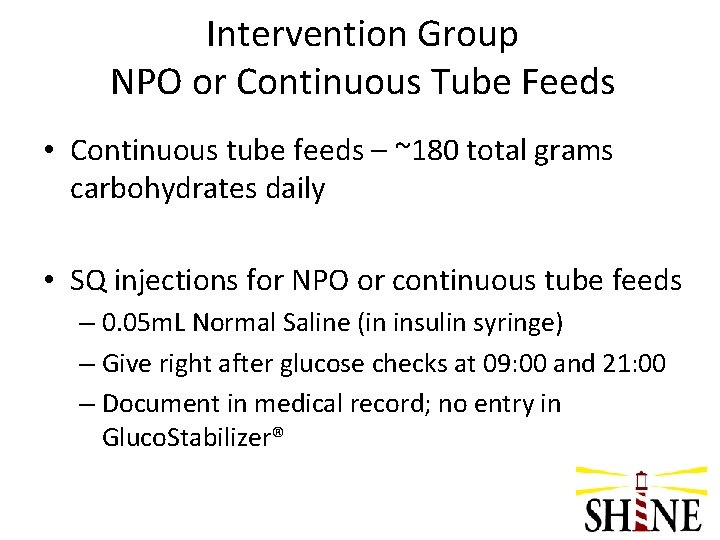 Intervention Group
NPO or Continuous Tube Feeds

• Continuous tube feeds – ~180 total grams carbohydrates daily

• SQ injections for NPO or continuous tube feeds
– 0.05mL Normal Saline (in insulin syringe)
– Give right after glucose checks at 09:00 and 21:00
– Document in medical record; no entry in GlucoStabilizer®

SHINE